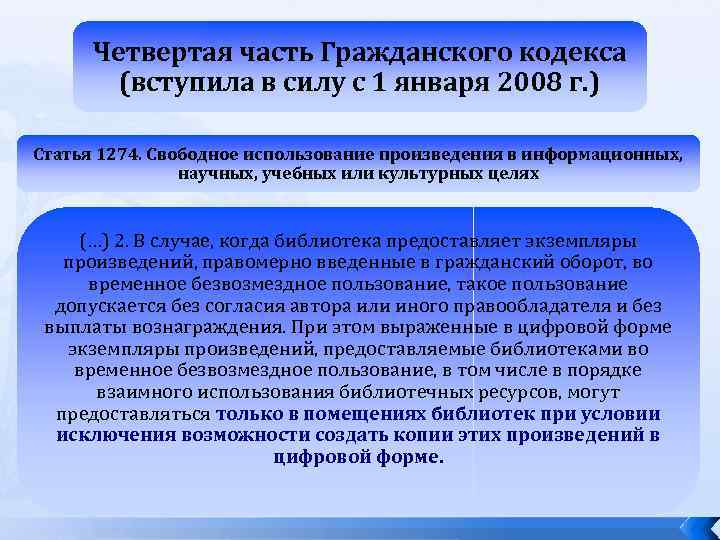 Четвертая часть Гражданского кодекса (вступила в силу с 1 января 2008 г.)

Статья 1274. Свободное использование произведения в информационных, научных, учебных или культурных целях

(…) 2. В случае, когда библиотека предоставляет экземпляры произведений, правомерно введенные в гражданский оборот, во временное безвозмездное пользование, такое пользование допускается без согласия автора или иного правообладателя и без выплаты вознаграждения. При этом выраженные в цифровой форме экземпляры произведений, предоставляемые библиотеками во временное безвозмездное пользование, в том числе в порядке взаимного использования библиотечных ресурсов, могут предоставляться только в помещениях библиотек при условии исключения возможности создать копии этих произведений в цифровой форме.